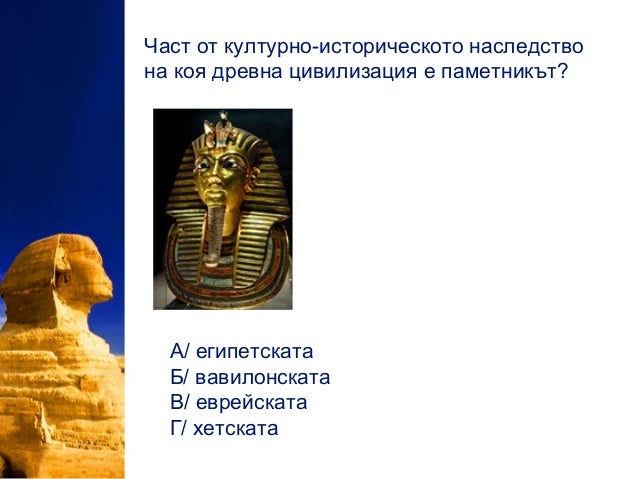 Част от културно-историческото наследство на коя древна цивилизация е паметникът?

А/ египетската
Б/ вавилонската
В/ еврейската
Г/ хетската